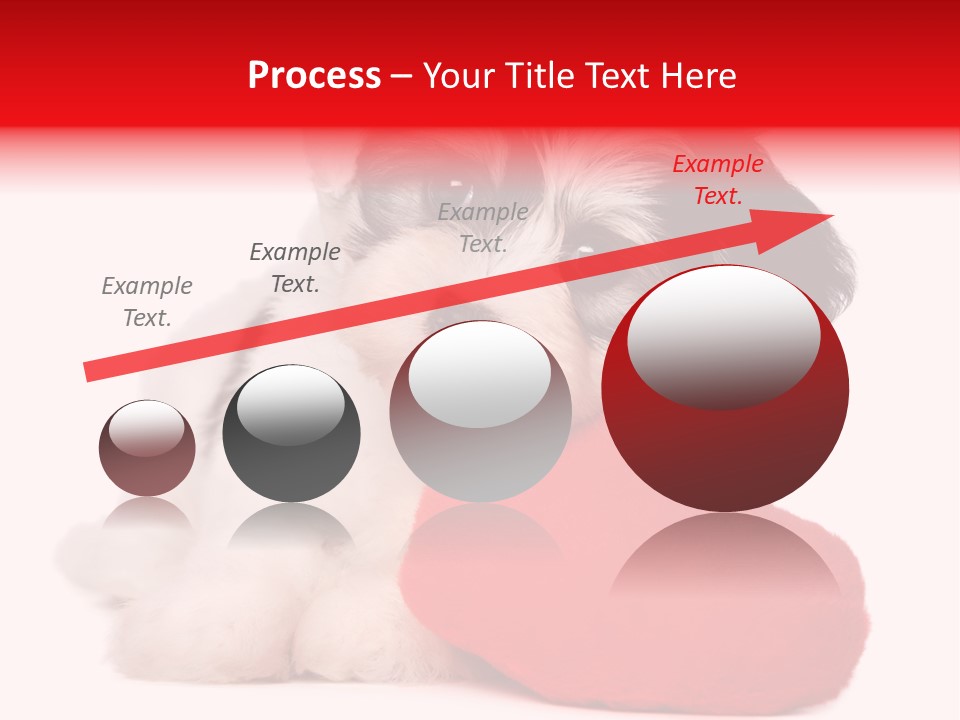 Process – Your Title Text Here

Example Text.

Example Text.

Example Text.

Example Text.